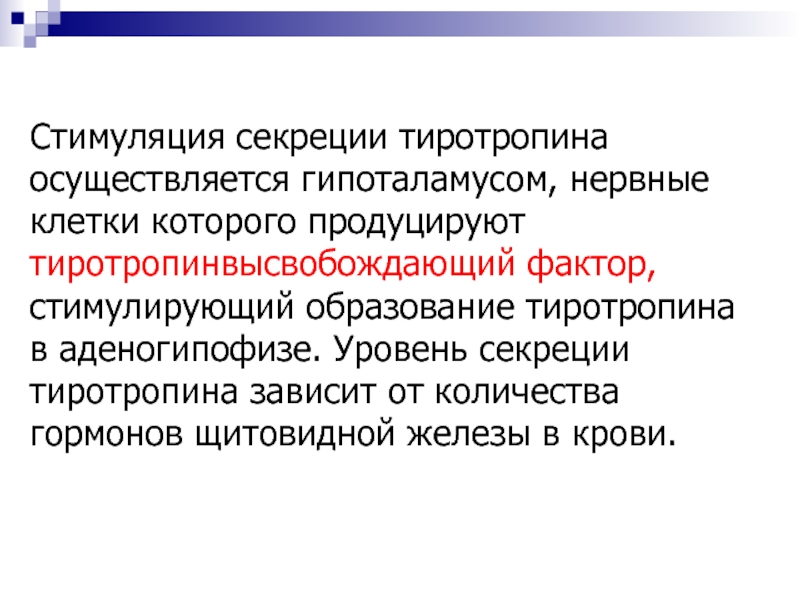 Стимуляция секреции тиротропина осуществляется гипоталамусом, нервные клетки которого продуцируют тиротропинвысвобождающий фактор, стимулирующий образование тиротропина в аденогипофизе. Уровень секреции тиротропина зависит от количества гормонов щитовидной железы в крови.